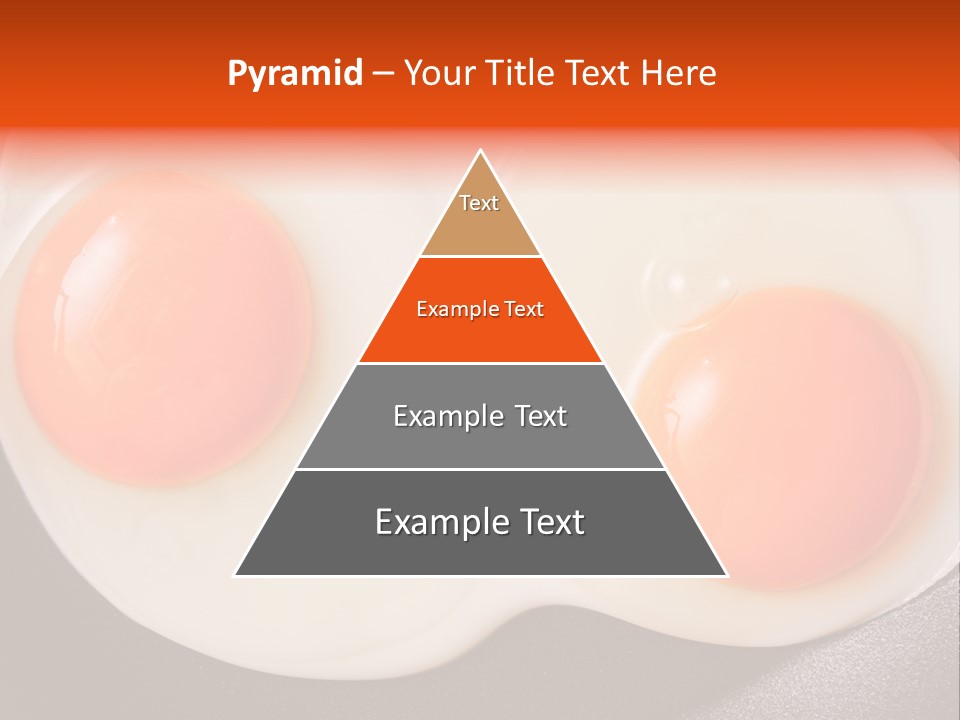 Pyramid – Your Title Text Here

Text

Example Text

Example Text

Example Text